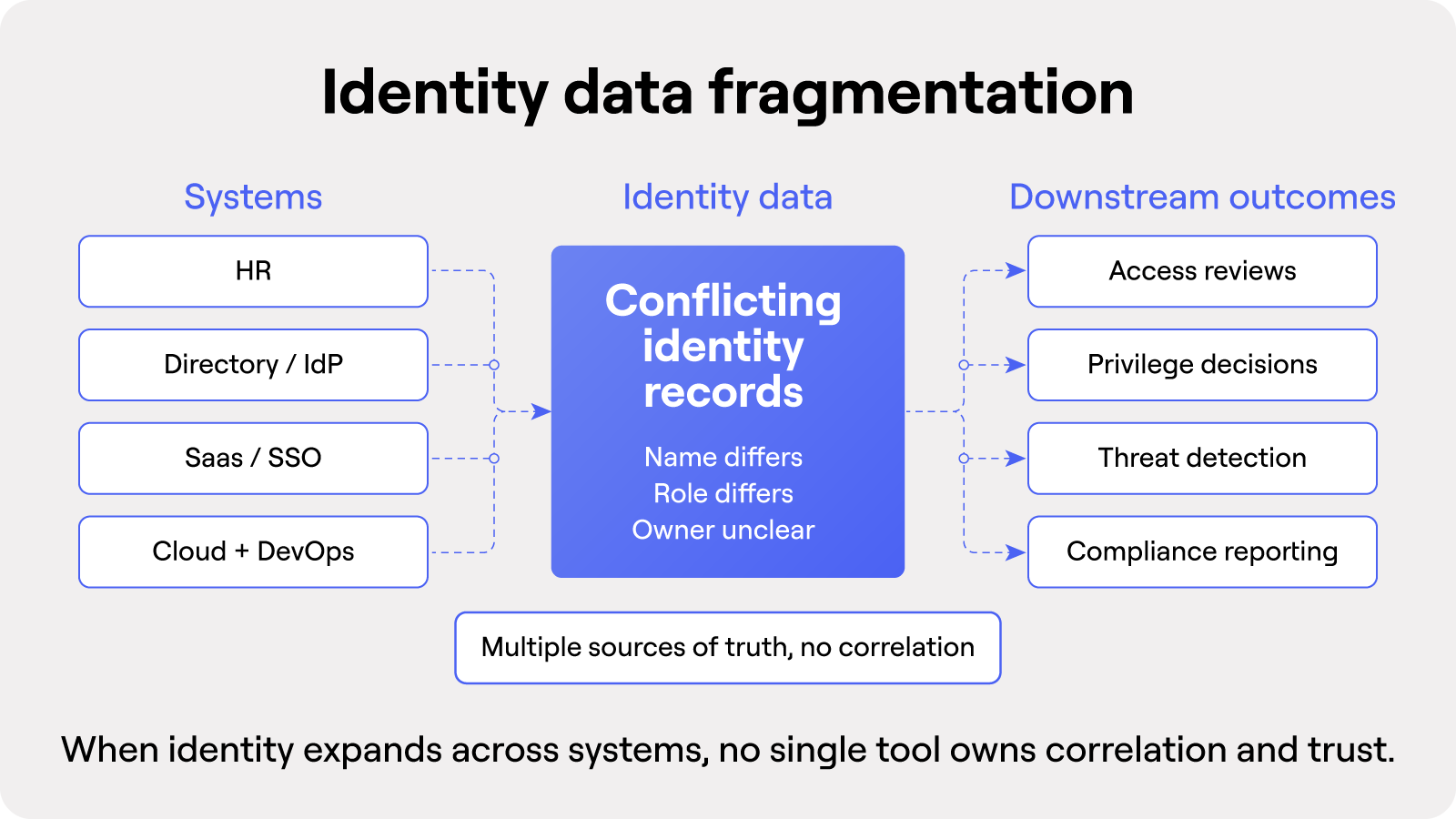 Identity data fragmentation

Systems

HR

Directory / IdP

Saas / SSO

Cloud + DevOps

Identity data

Conflicting identity records

Name differs
Role differs
Owner unclear

Downstream outcomes

Access reviews

Privilege decisions

Threat detection

Compliance reporting

Multiple sources of truth, no correlation

When identity expands across systems, no single tool owns correlation and trust.